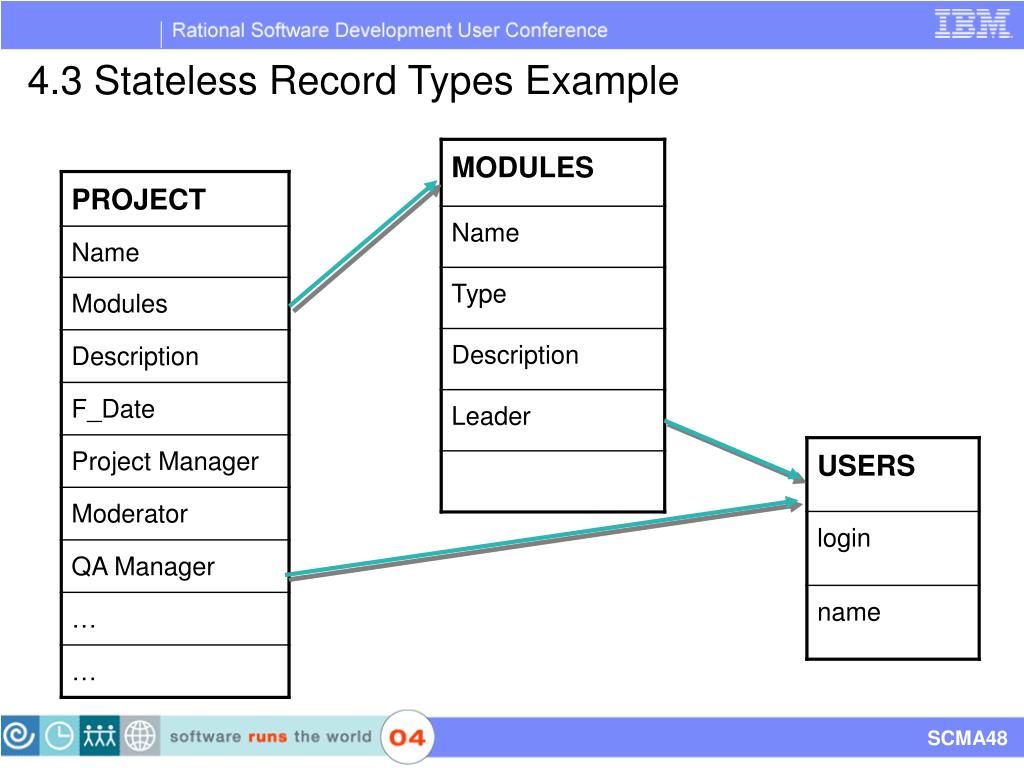 Rational Software Development User Conference

IBM

4.3 Stateless Record Types Example

| PROJECT |
|---|
| Name |
| Modules |
| Description |
| F_Date |
| Project Manager |
| Moderator |
| QA Manager |
| … |
| … |

| MODULES |
|---|
| Name |
| Type |
| Description |
| Leader |
| |

| USERS |
|---|
| login |
| name |

software runs the world 04

SCMA48